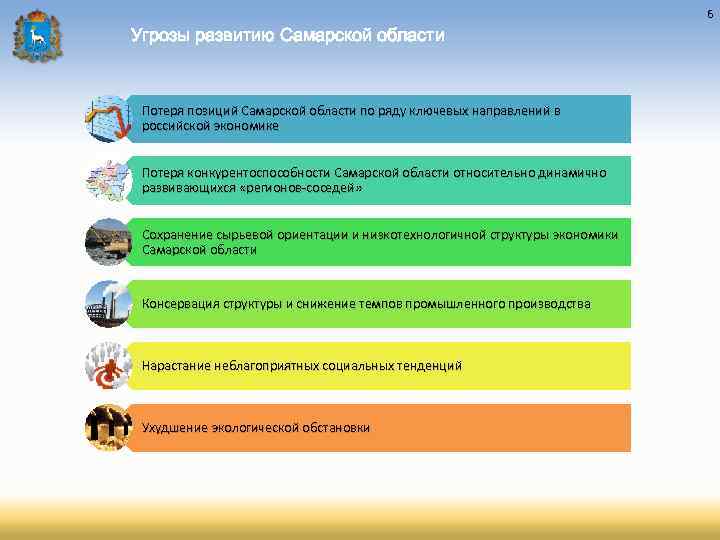 6

Угрозы развитию Самарской области

Потеря позиций Самарской области по ряду ключевых направлений в российской экономике

Потеря конкурентоспособности Самарской области относительно динамично развивающихся «регионов-соседей»

Сохранение сырьевой ориентации и низкотехнологичной структуры экономики Самарской области

Консервация структуры и снижение темпов промышленного производства

Нарастание неблагоприятных социальных тенденций

Ухудшение экологической обстановки